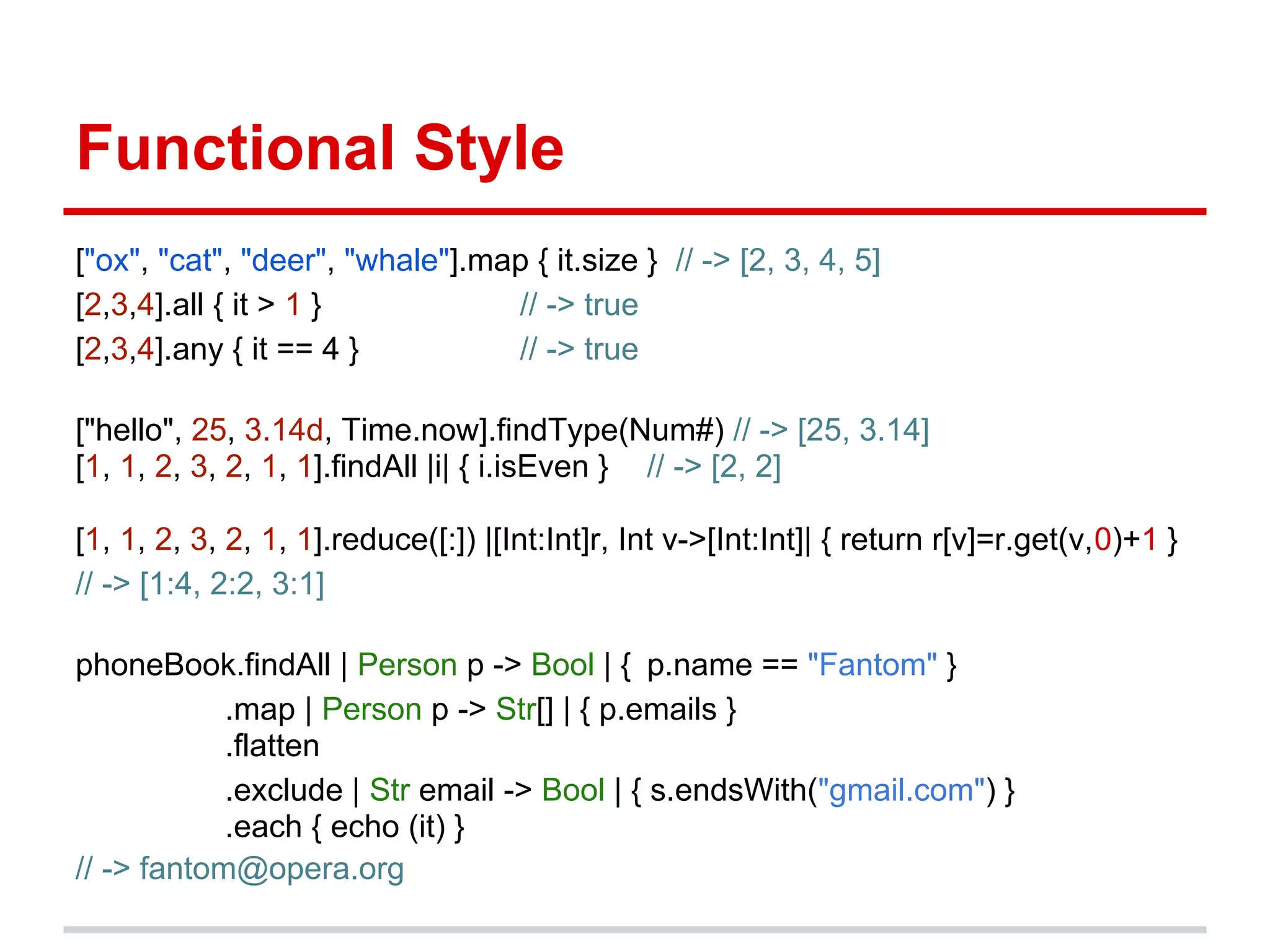 Functional Style

["ox", "cat", "deer", "whale"].map { it.size } // -> [2, 3, 4, 5]
[2,3,4].all { it > 1 } // -> true
[2,3,4].any { it == 4 } // -> true

["hello", 25, 3.14d, Time.now].findType(Num#) // -> [25, 3.14]
[1, 1, 2, 3, 2, 1, 1].findAll |i| { i.isEven } // -> [2, 2]

[1, 1, 2, 3, 2, 1, 1].reduce([:]) |[Int:Int]r, Int v->[Int:Int]| { return r[v]=r.get(v,0)+1 }
// -> [1:4, 2:2, 3:1]

phoneBook.findAll | Person p -> Bool | { p.name == "Fantom" }
.map | Person p -> Str[] | { p.emails }
.flatten
.exclude | Str email -> Bool | { s.endsWith("gmail.com") }
.each { echo (it) }
// -> fantom@opera.org